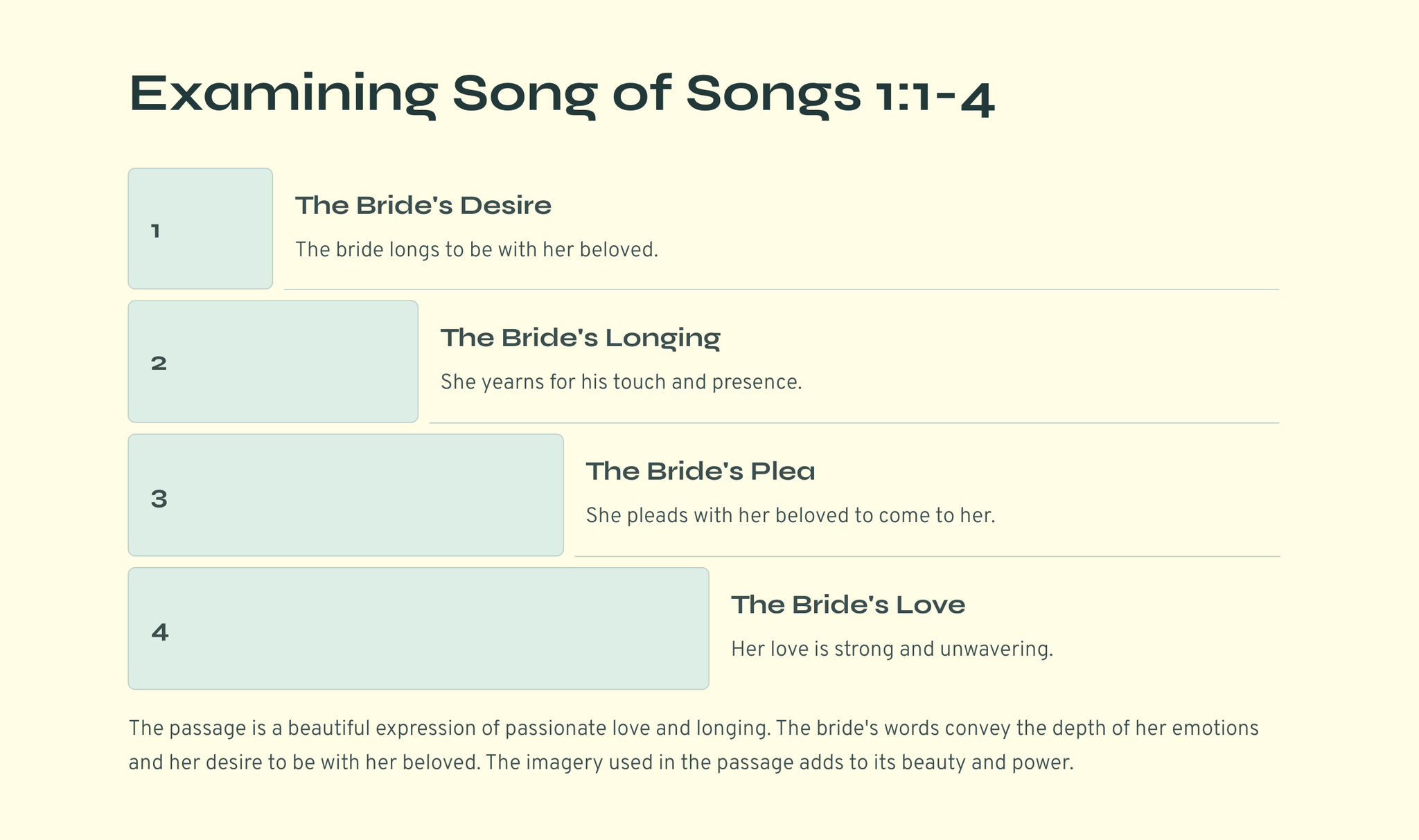 Examining Song of Songs 1:1-4

1

The Bride's Desire

The bride longs to be with her beloved.

2

The Bride's Longing

She yearns for his touch and presence.

3

The Bride's Plea

She pleads with her beloved to come to her.

4

The Bride's Love

Her love is strong and unwavering.

The passage is a beautiful expression of passionate love and longing. The bride's words convey the depth of her emotions and her desire to be with her beloved. The imagery used in the passage adds to its beauty and power.